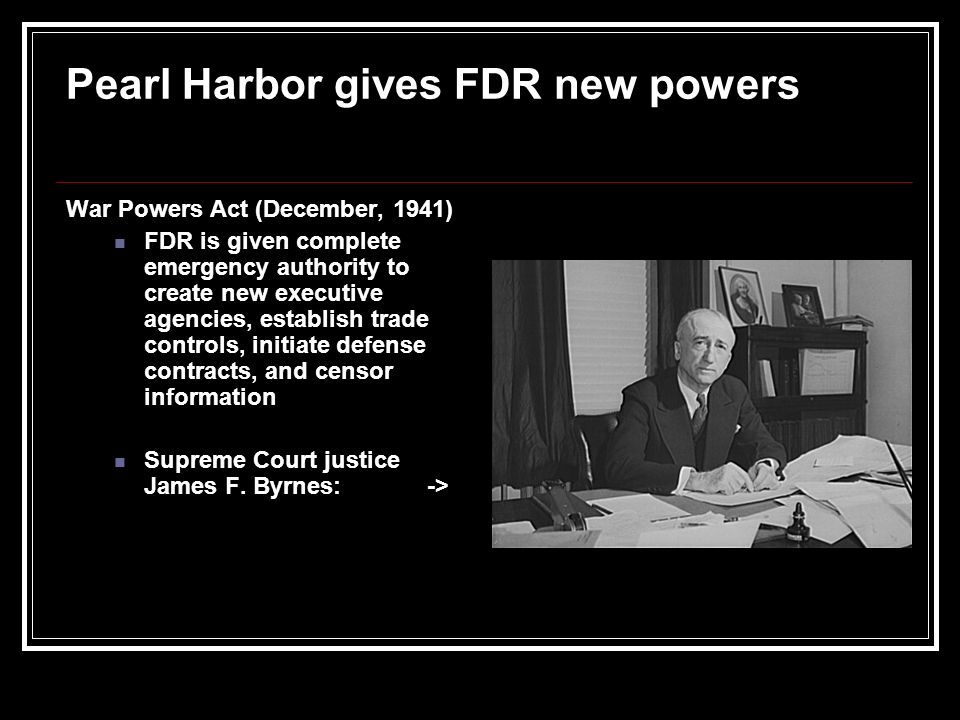 Pearl Harbor gives FDR new powers

War Powers Act (December, 1941)

- FDR is given complete emergency authority to create new executive agencies, establish trade controls, initiate defense contracts, and censor information

- Supreme Court justice James F. Byrnes: ->